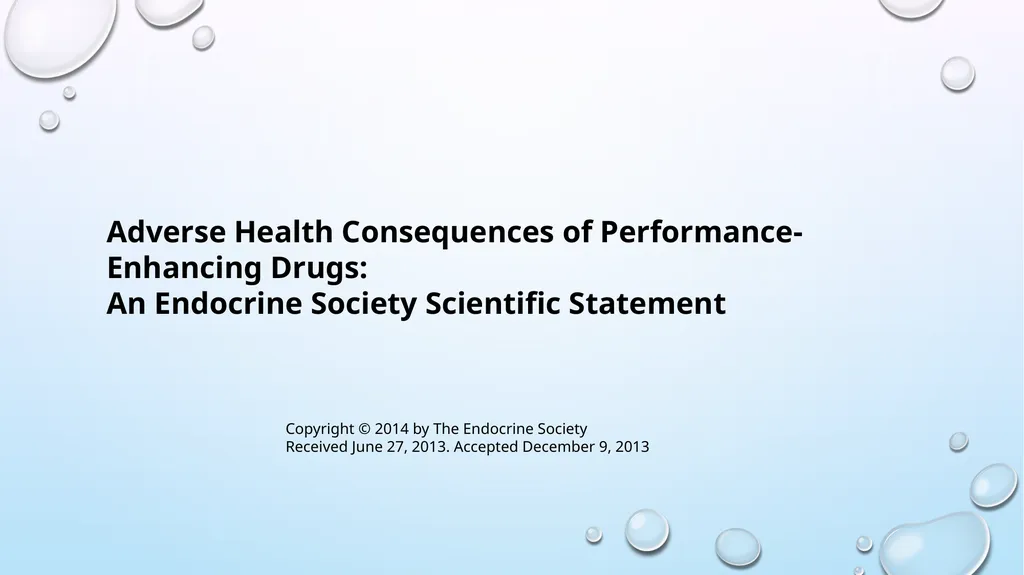 Adverse Health Consequences of Performance-Enhancing Drugs:
An Endocrine Society Scientific Statement

Copyright © 2014 by The Endocrine Society
Received June 27, 2013. Accepted December 9, 2013